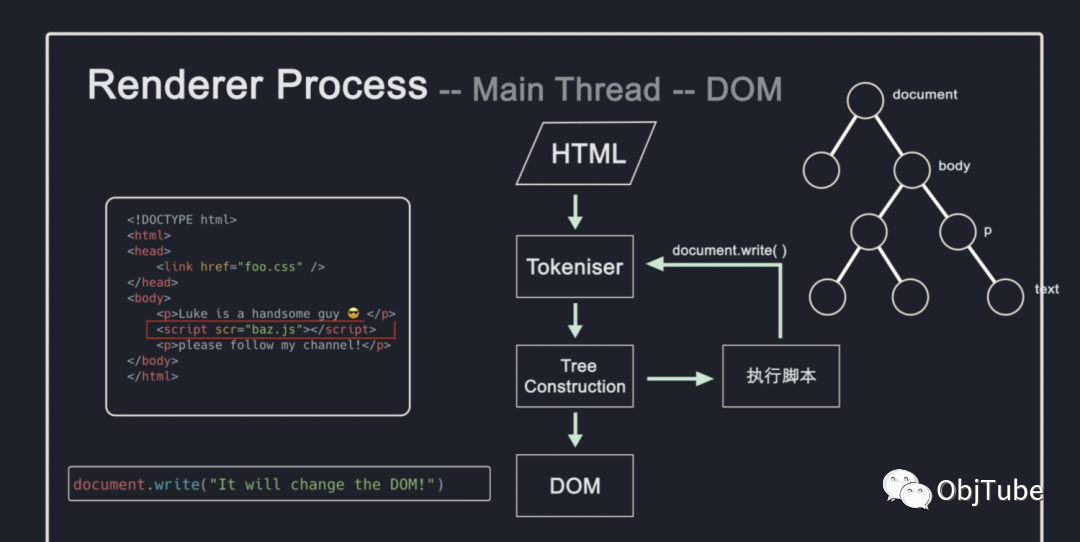 Renderer Process -- Main Thread -- DOM

<!DOCTYPE html>
<html>
<head>
<link href="foo.css" />
</head>
<body>
<p>Luke is a handsome guy 😎 </p>
<script scr="baz.js"></script>
<p>please follow my channel!</p>
</body>
</html>

document.write("It will change the DOM!")

HTML

Tokeniser

document.write( )

Tree
Construction

执行脚本

DOM

document

body

p

text

ObjTube